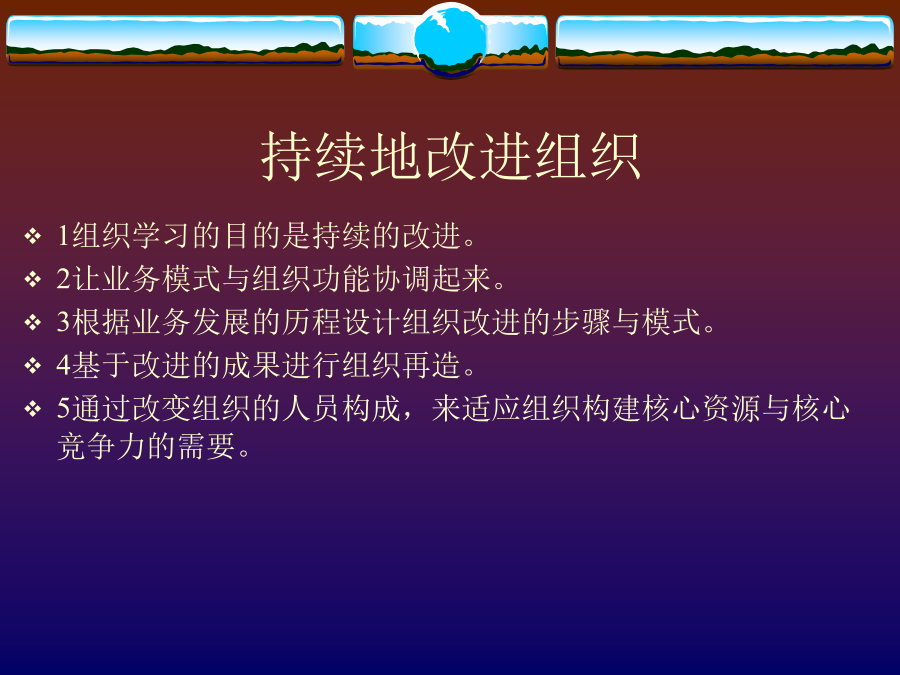 持续地改进组织

❖ 1组织学习的目的是持续的改进。
❖ 2让业务模式与组织功能协调起来。
❖ 3根据业务发展的历程设计组织改进的步骤与模式。
❖ 4基于改进的成果进行组织再造。
❖ 5通过改变组织的人员构成，来适应组织构建核心资源与核心竞争力的需要。